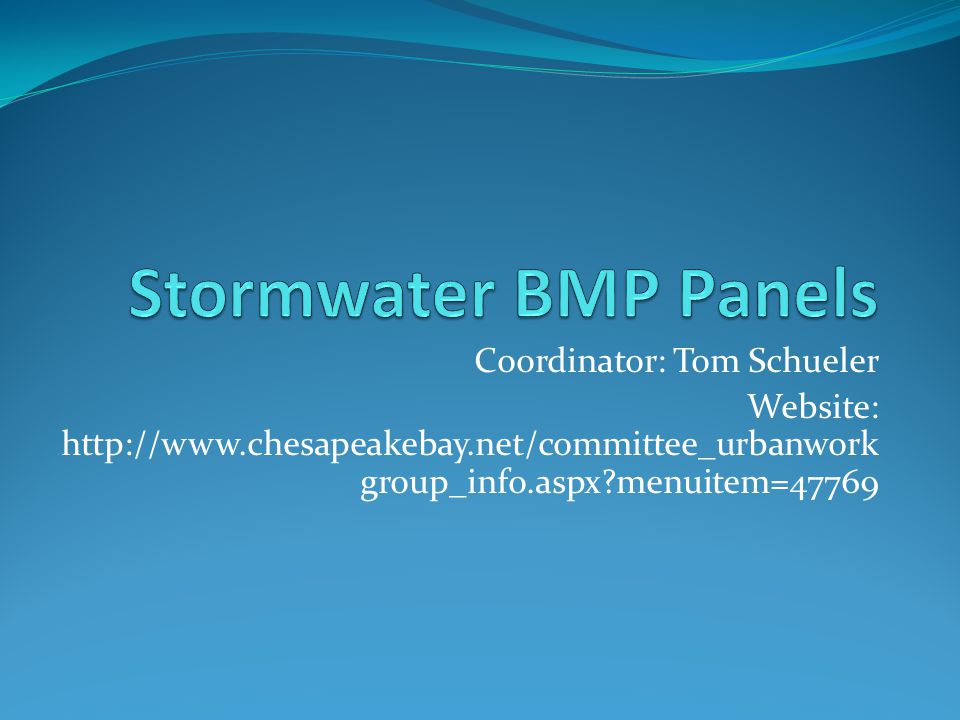 Stormwater BMP Panels

Coordinator: Tom Schueler
Website: http://www.chesapeakebay.net/committee_urbanworkgroup_info.aspx?menuitem=47769